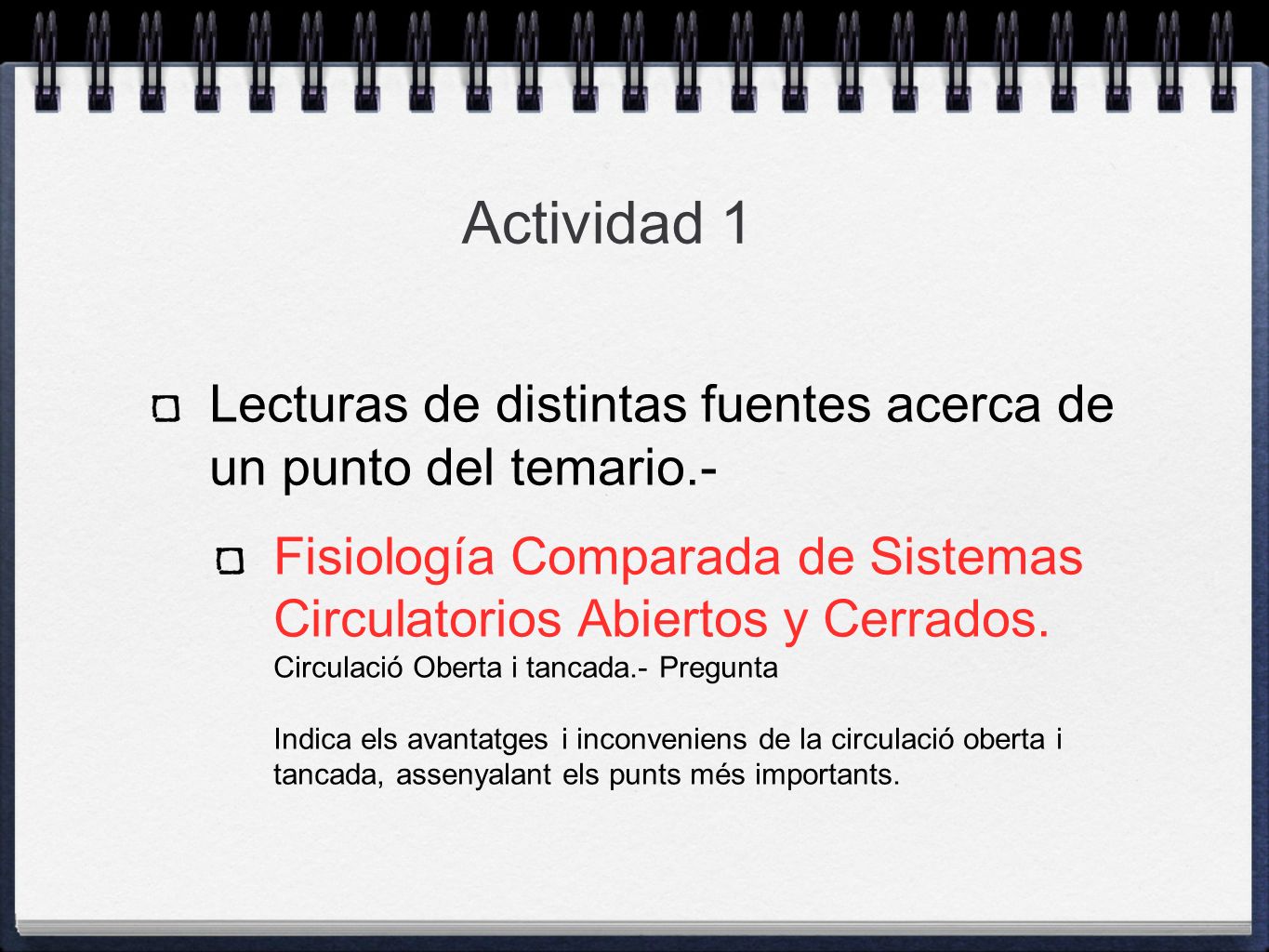 Actividad 1

Lecturas de distintas fuentes acerca de un punto del temario.-

Fisiología Comparada de Sistemas Circulatorios Abiertos y Cerrados.
Circulació Oberta i tancada.- Pregunta

Indica els avantatges i inconveniens de la circulació oberta i tancada, assenyalant els punts més importants.